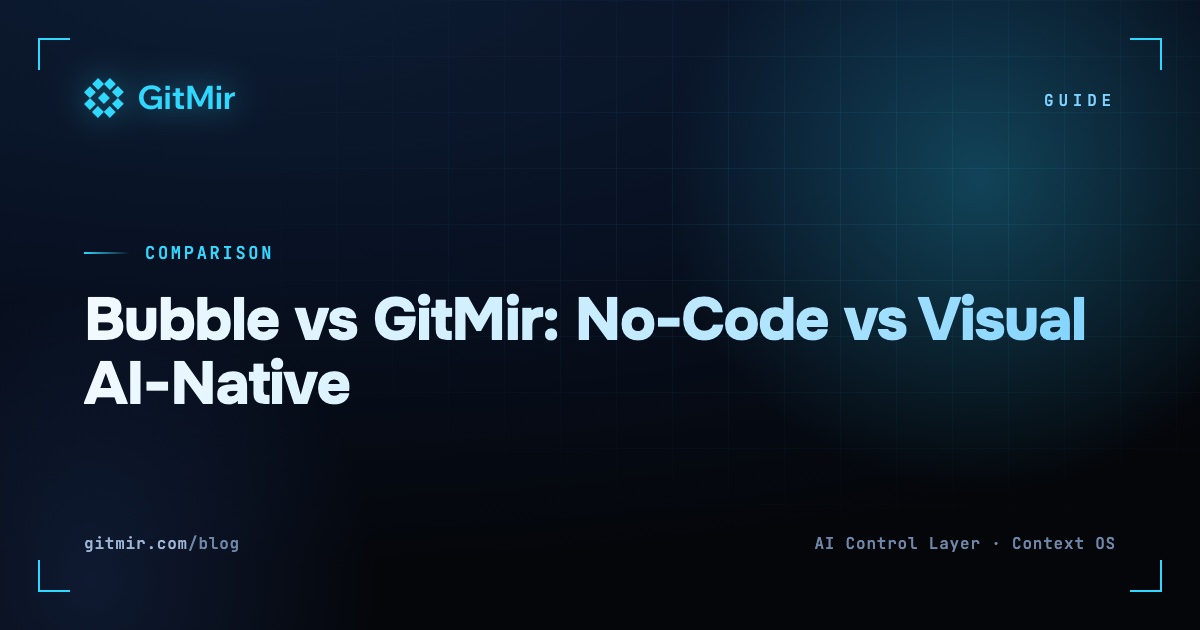 GitMir

GUIDE

COMPARISON

Bubble vs GitMir: No-Code vs Visual AI-Native

gitmir.com/blog

AI Control Layer · Context OS